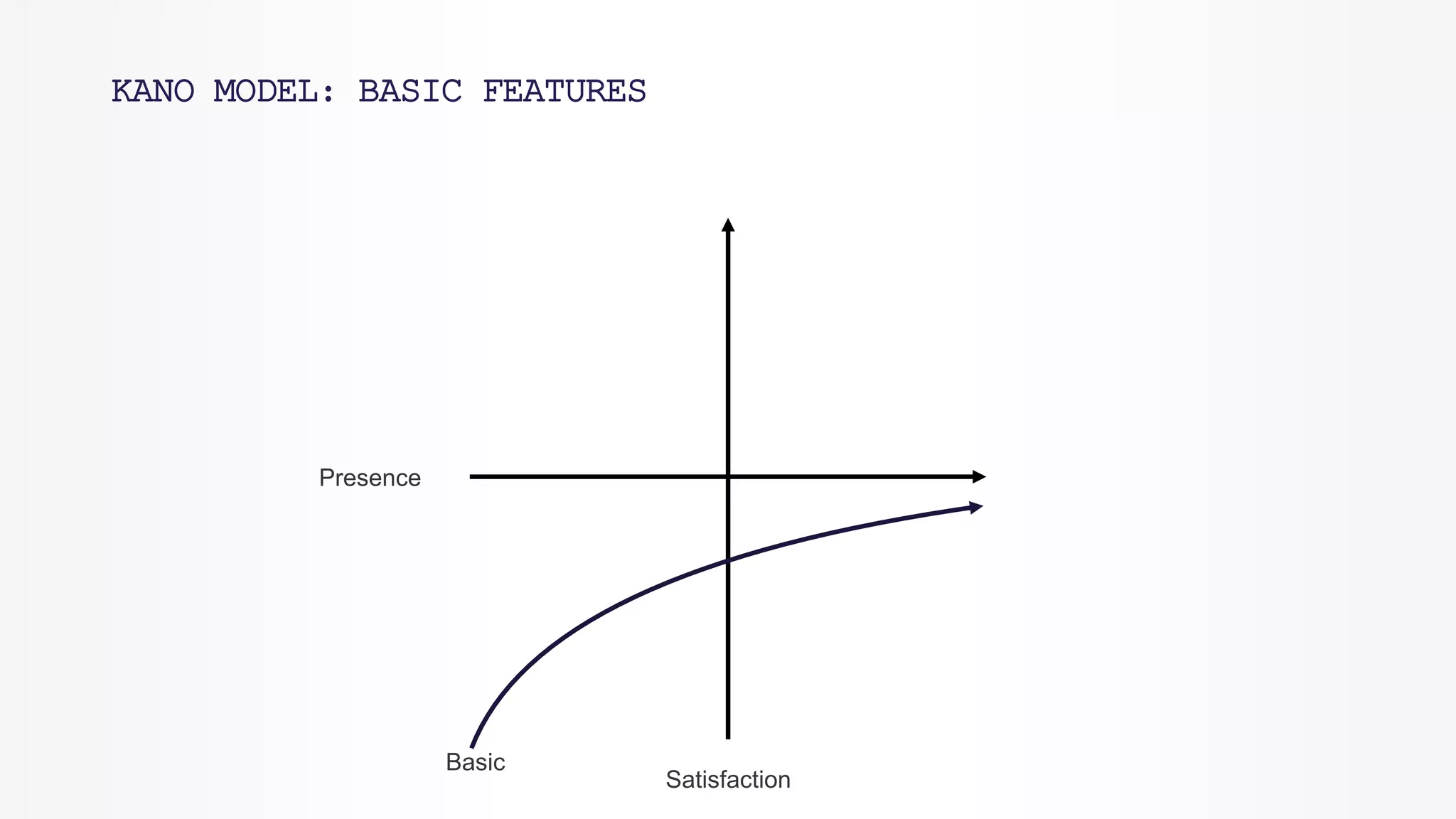 KANO MODEL: BASIC FEATURES

Presence

Basic

Satisfaction